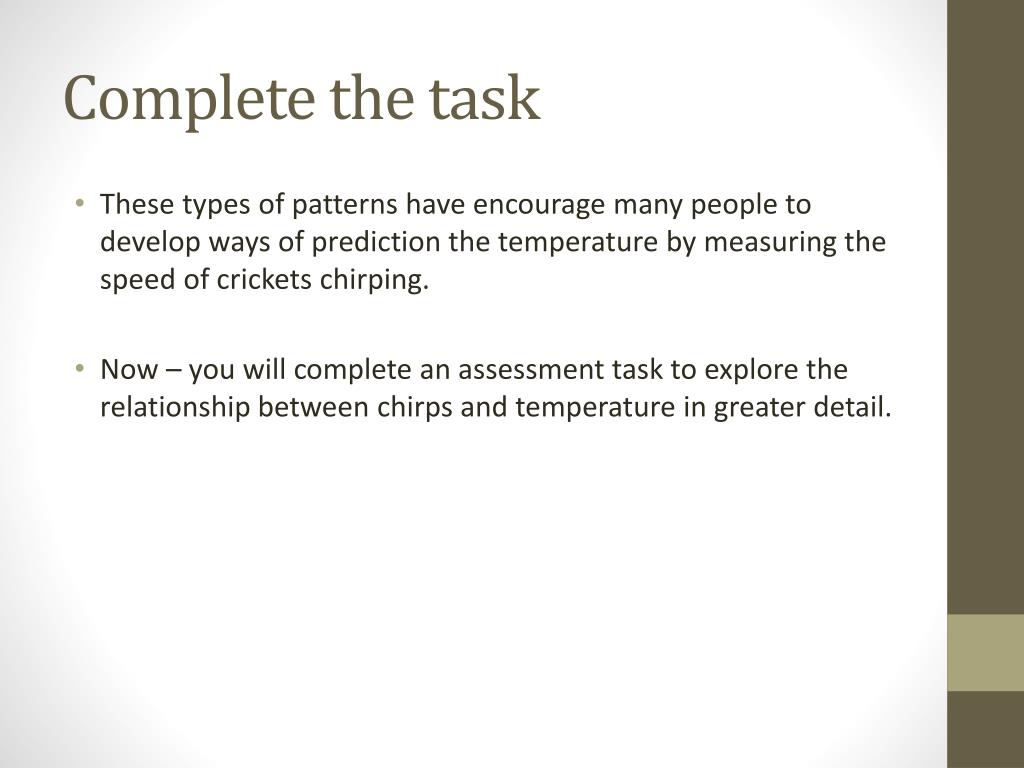 Complete the task

• These types of patterns have encourage many people to develop ways of prediction the temperature by measuring the speed of crickets chirping.

• Now – you will complete an assessment task to explore the relationship between chirps and temperature in greater detail.